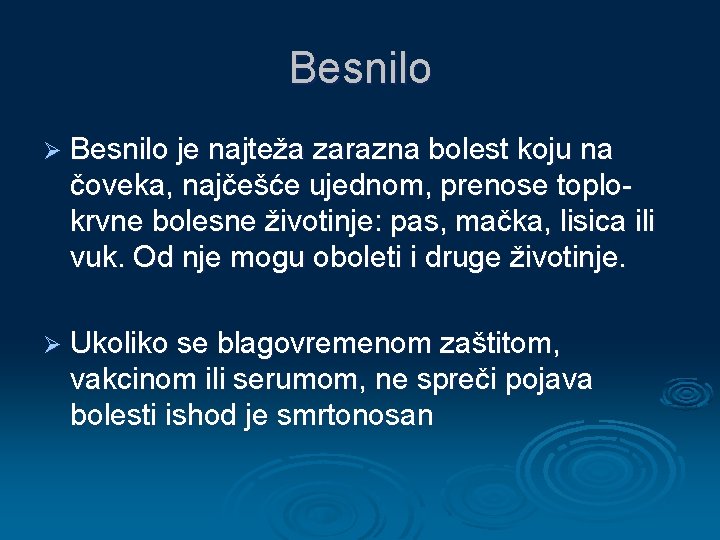 Besnilo

➢ Besnilo je najteža zarazna bolest koju na čoveka, najčešće ujednom, prenose toplokrvne bolesne životinje: pas, mačka, lisica ili vuk. Od nje mogu oboleti i druge životinje.

➢ Ukoliko se blagovremenom zaštitom, vakcinom ili serumom, ne spreči pojava bolesti ishod je smrtonosan